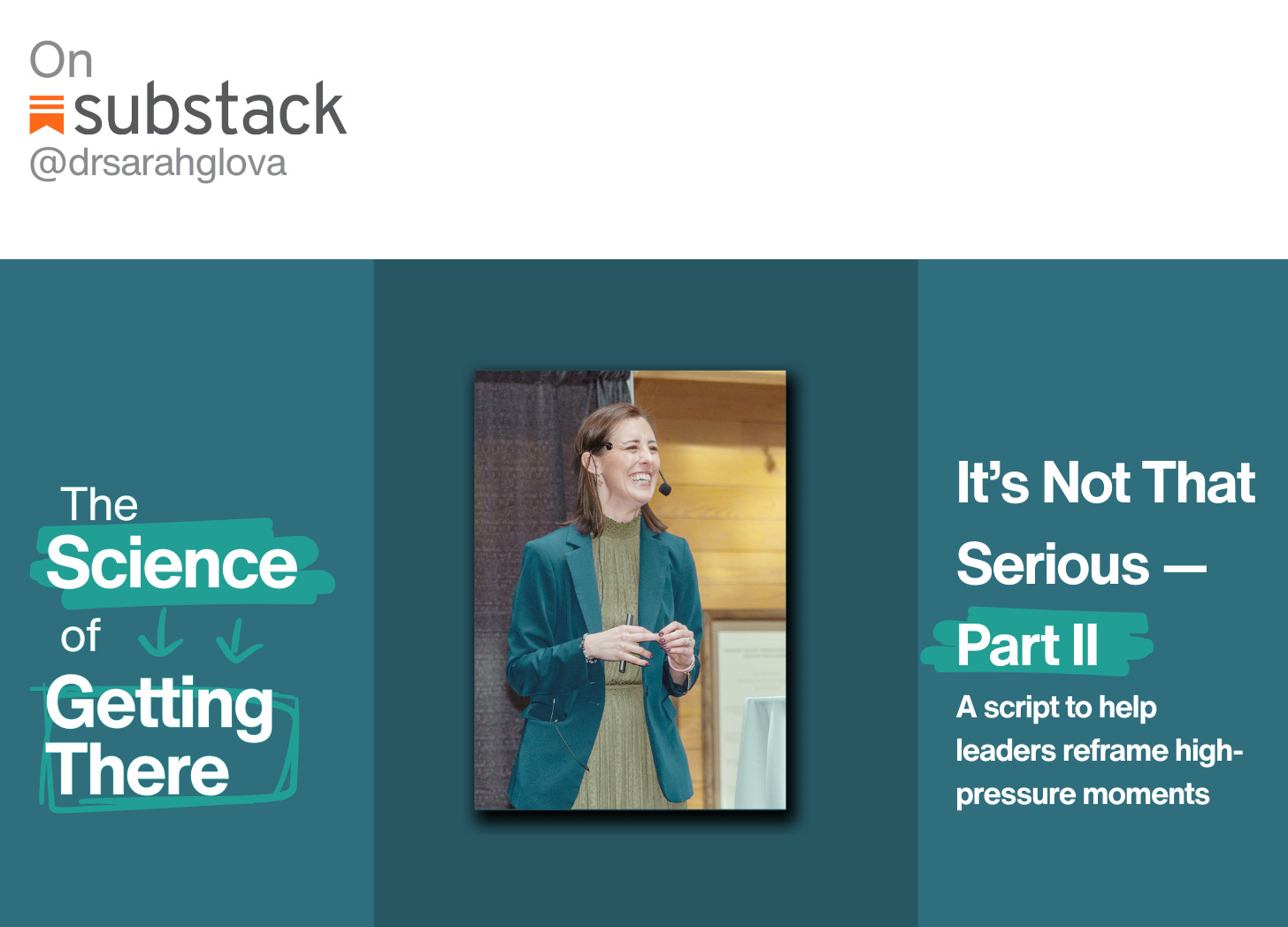 On
substack
@drsarahglova

The
Science
of
Getting
There

It's Not That Serious —
Part II
A script to help leaders reframe high-pressure moments